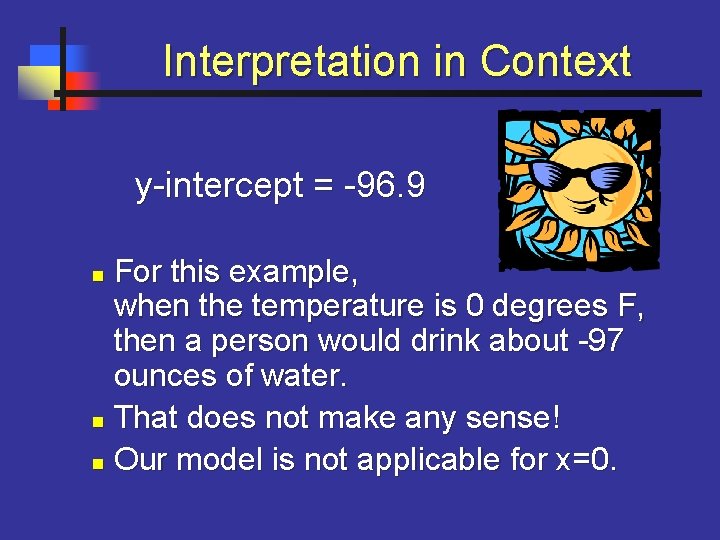 Interpretation in Context

y-intercept = -96.9

• For this example, when the temperature is 0 degrees F, then a person would drink about -97 ounces of water.
• That does not make any sense!
• Our model is not applicable for x=0.